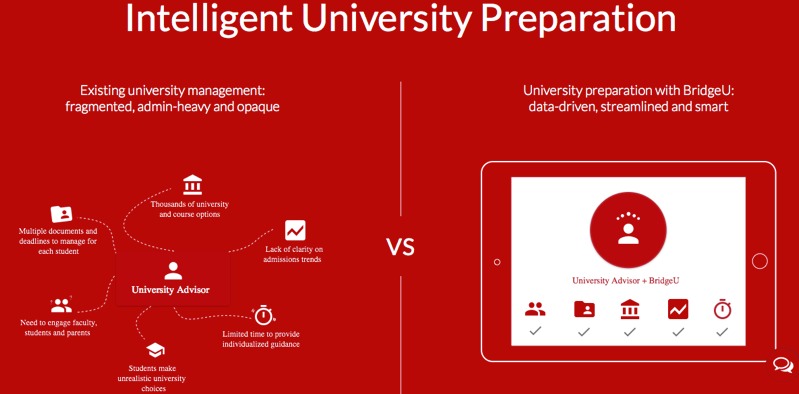 Intelligent University Preparation

Existing university management: fragmented, admin-heavy and opaque

Thousands of university and course options

Multiple documents and deadlines to manage for each student

Lack of clarity on admissions trends

University Advisor

Need to engage faculty, students and parents

Limited time to provide individualized guidance

Students make unrealistic university choices

VS

University preparation with BridgeU: data-driven, streamlined and smart

University Advisor + BridgeU